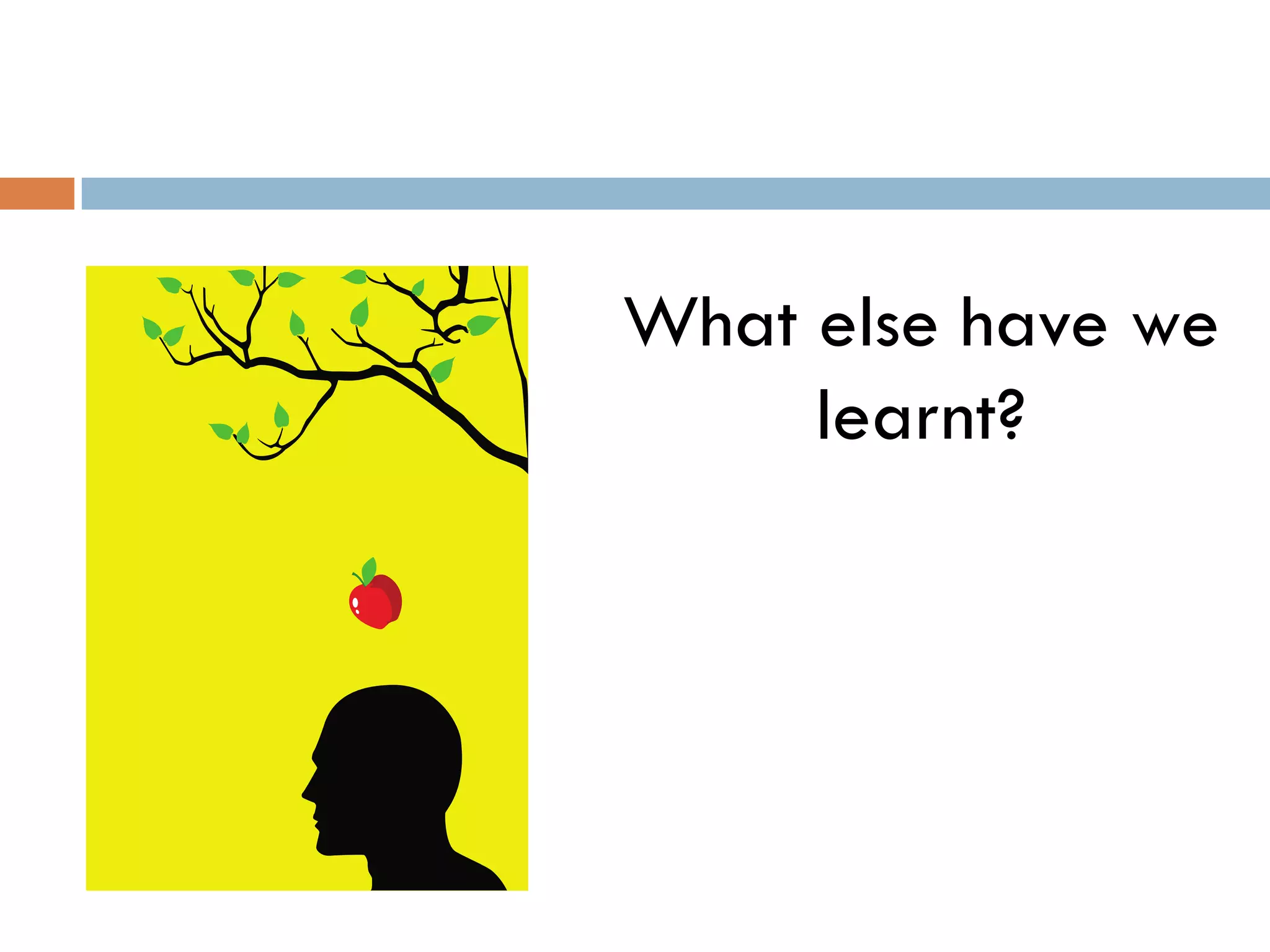 What else have we learnt?